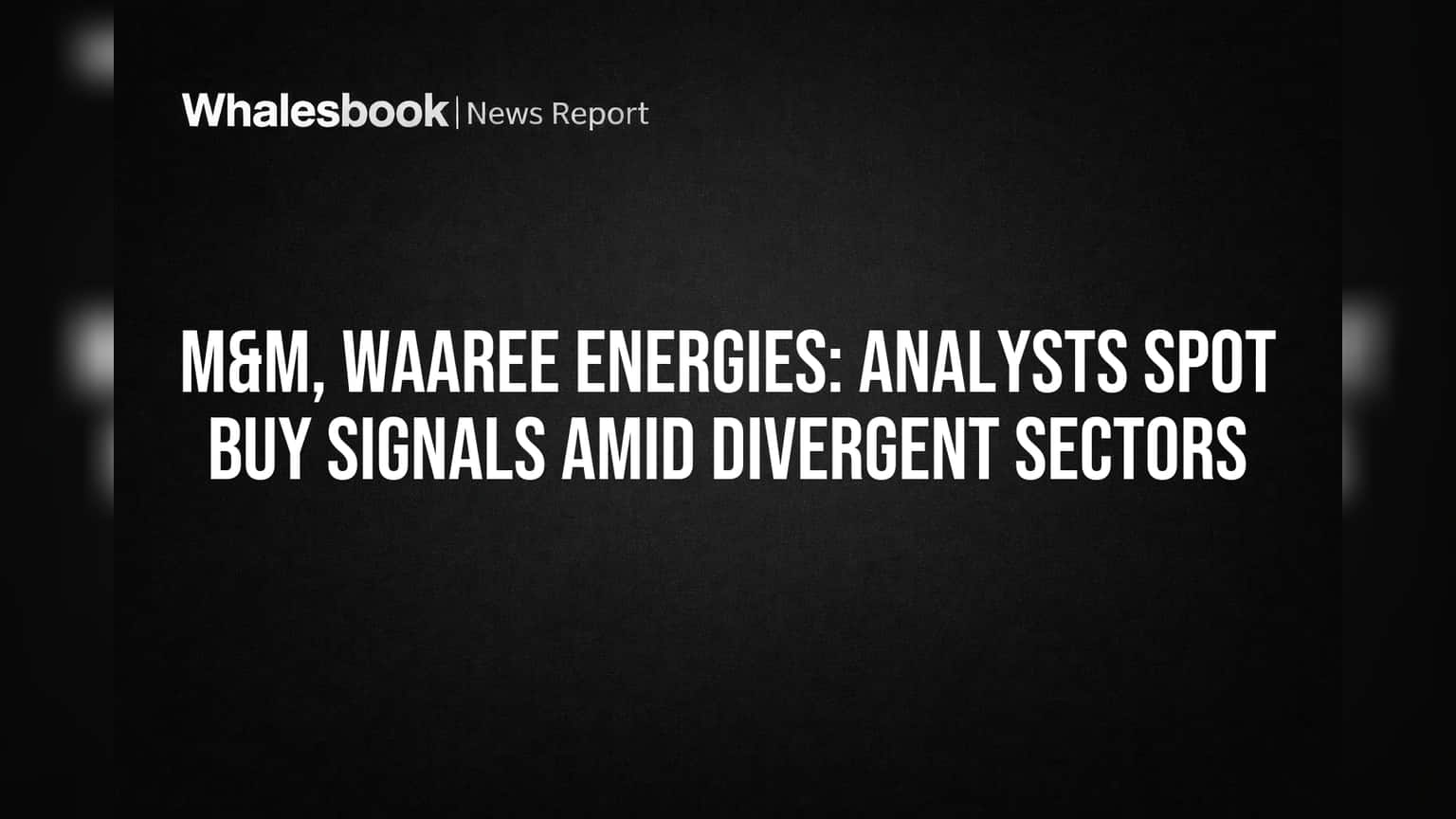 Whalesbook | News Report

M&M, WAAREE ENERGIES: ANALYSTS SPOT BUY SIGNALS AMID DIVERGENT SECTORS